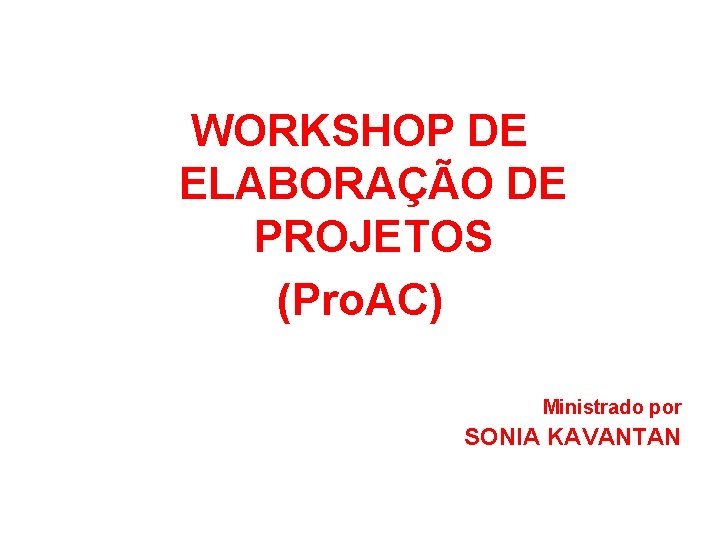 WORKSHOP DE ELABORAÇÃO DE PROJETOS
(ProAC)

Ministrado por
SONIA KAVANTAN